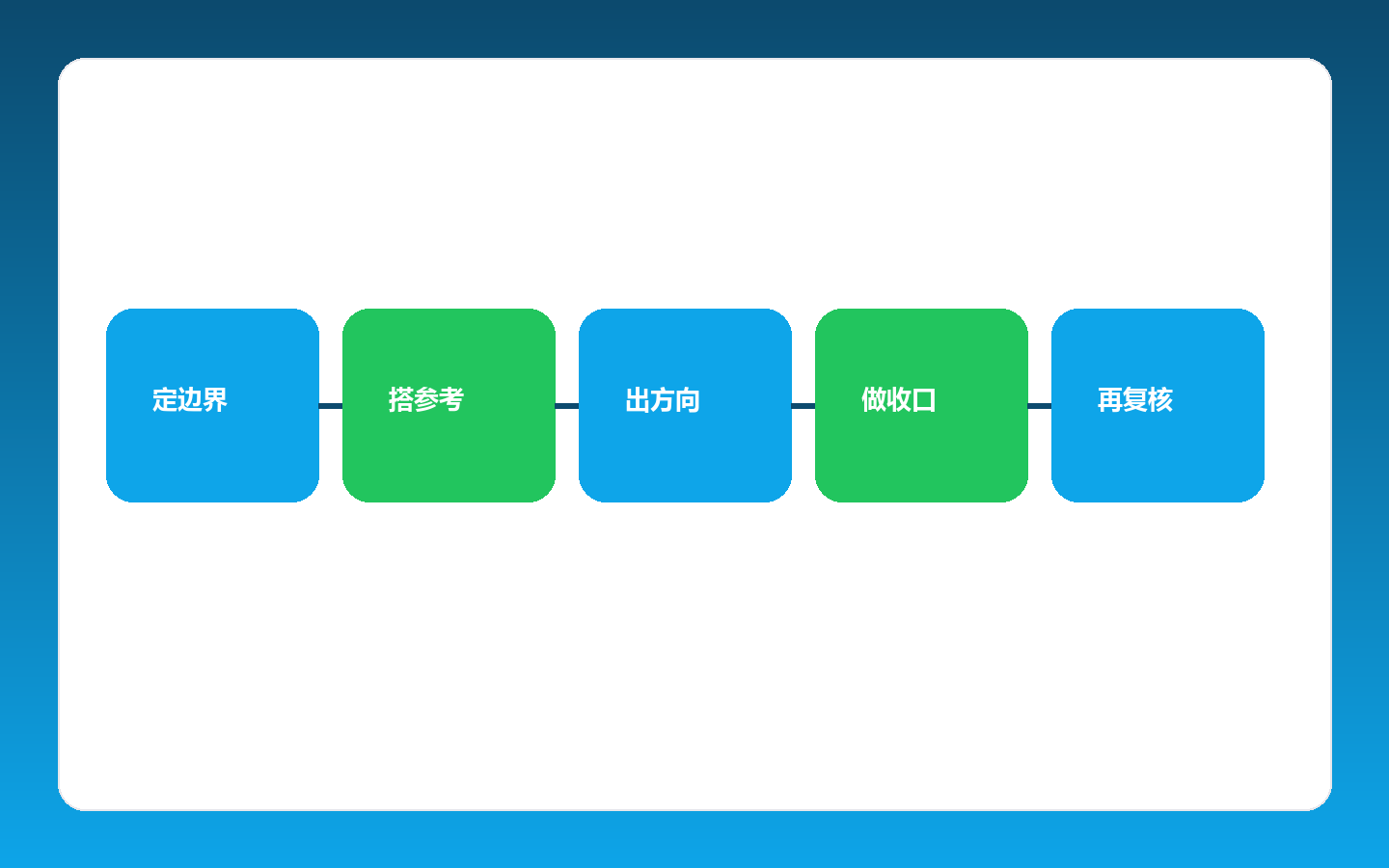 定边界

搭参考

出方向

做收口

再复核